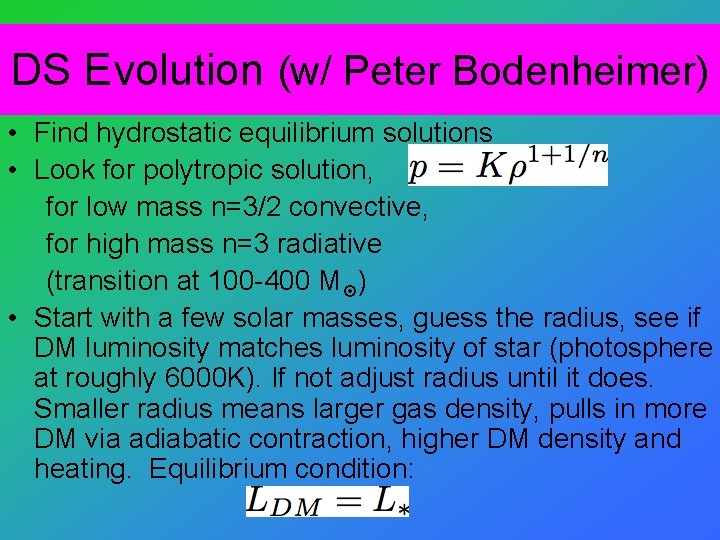 DS Evolution (w/ Peter Bodenheimer)

• Find hydrostatic equilibrium solutions
• Look for polytropic solution, $p = K\rho^{1+1/n}$
for low mass n=3/2 convective,
for high mass n=3 radiative
(transition at 100-400 $M_{\odot}$)
• Start with a few solar masses, guess the radius, see if DM luminosity matches luminosity of star (photosphere at roughly 6000K). If not adjust radius until it does. Smaller radius means larger gas density, pulls in more DM via adiabatic contraction, higher DM density and heating. Equilibrium condition:

$L_{DM} = L_*$